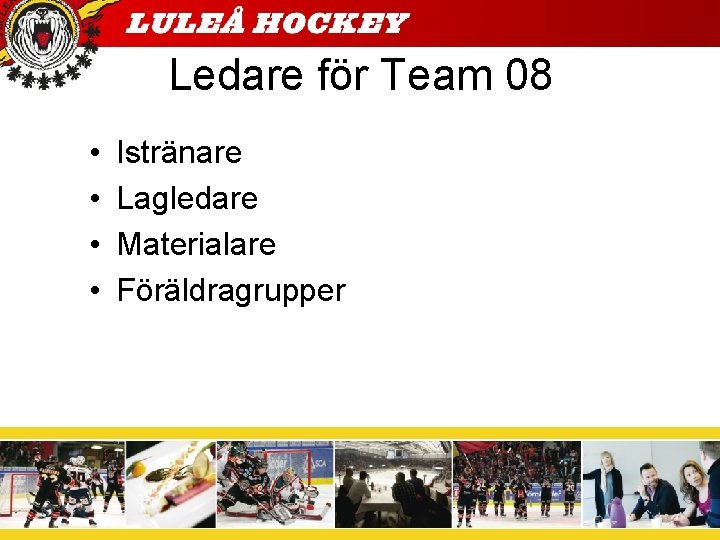 LULEÅ HOCKEY

Ledare för Team 08

• Istränare
• Lagledare
• Materialare
• Föräldragrupper